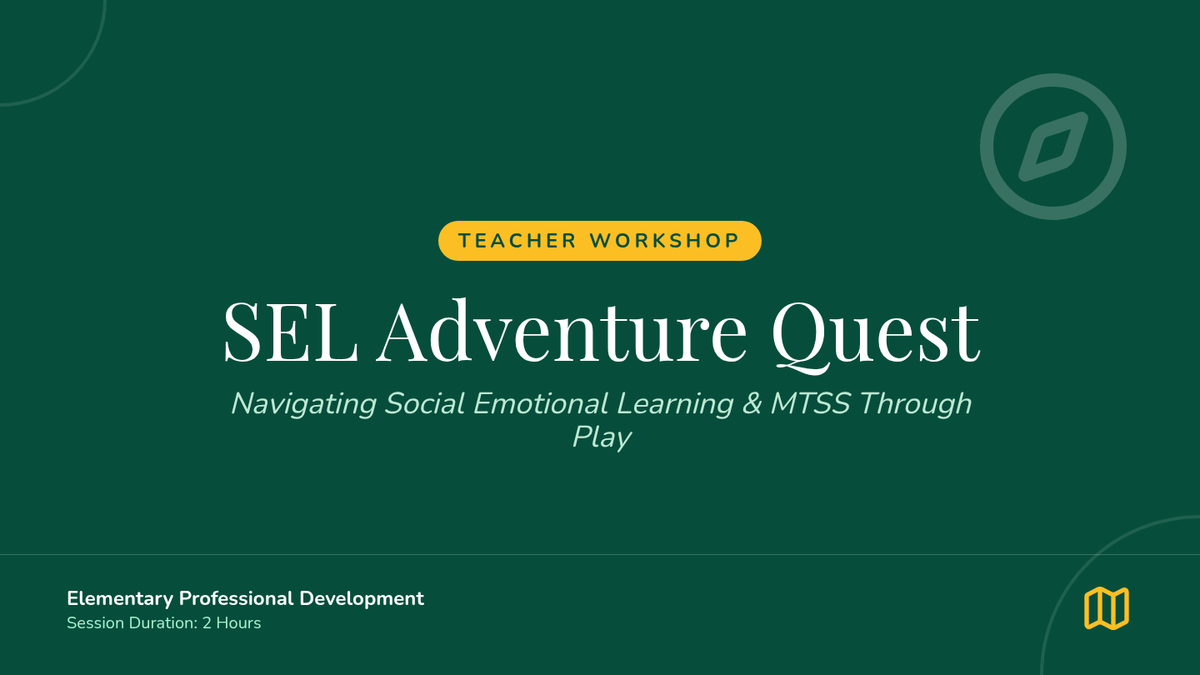 TEACHER WORKSHOP

SEL Adventure Quest

Navigating Social Emotional Learning & MTSS Through Play

Elementary Professional Development
Session Duration: 2 Hours